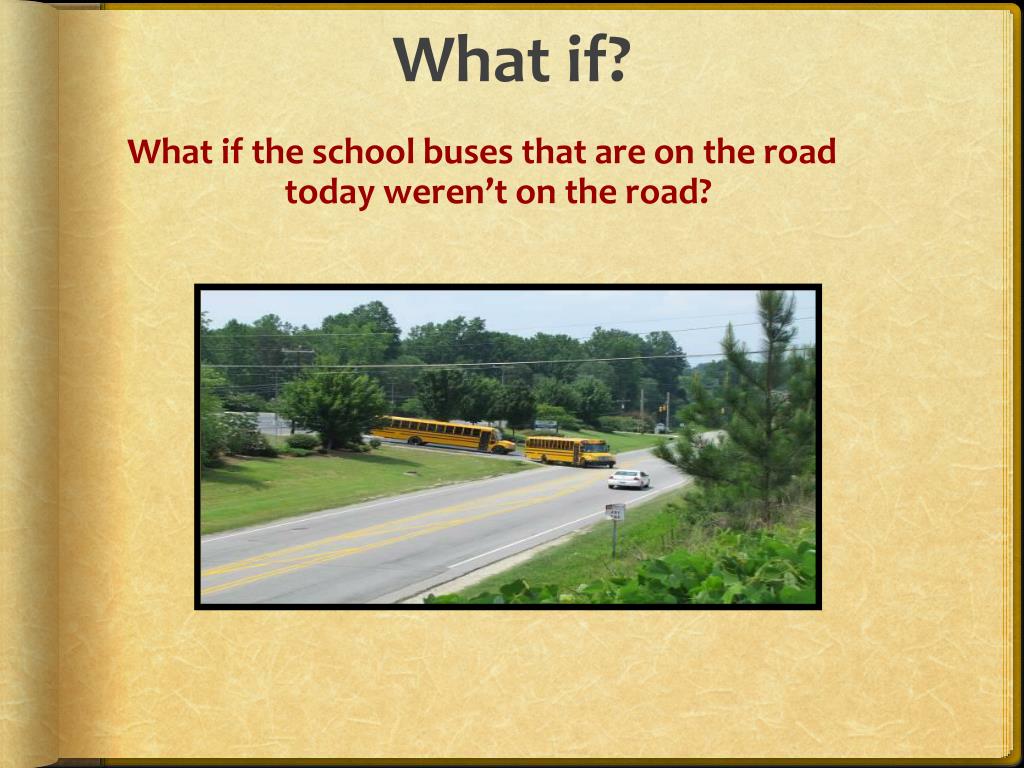 What if?

What if the school buses that are on the road today weren’t on the road?